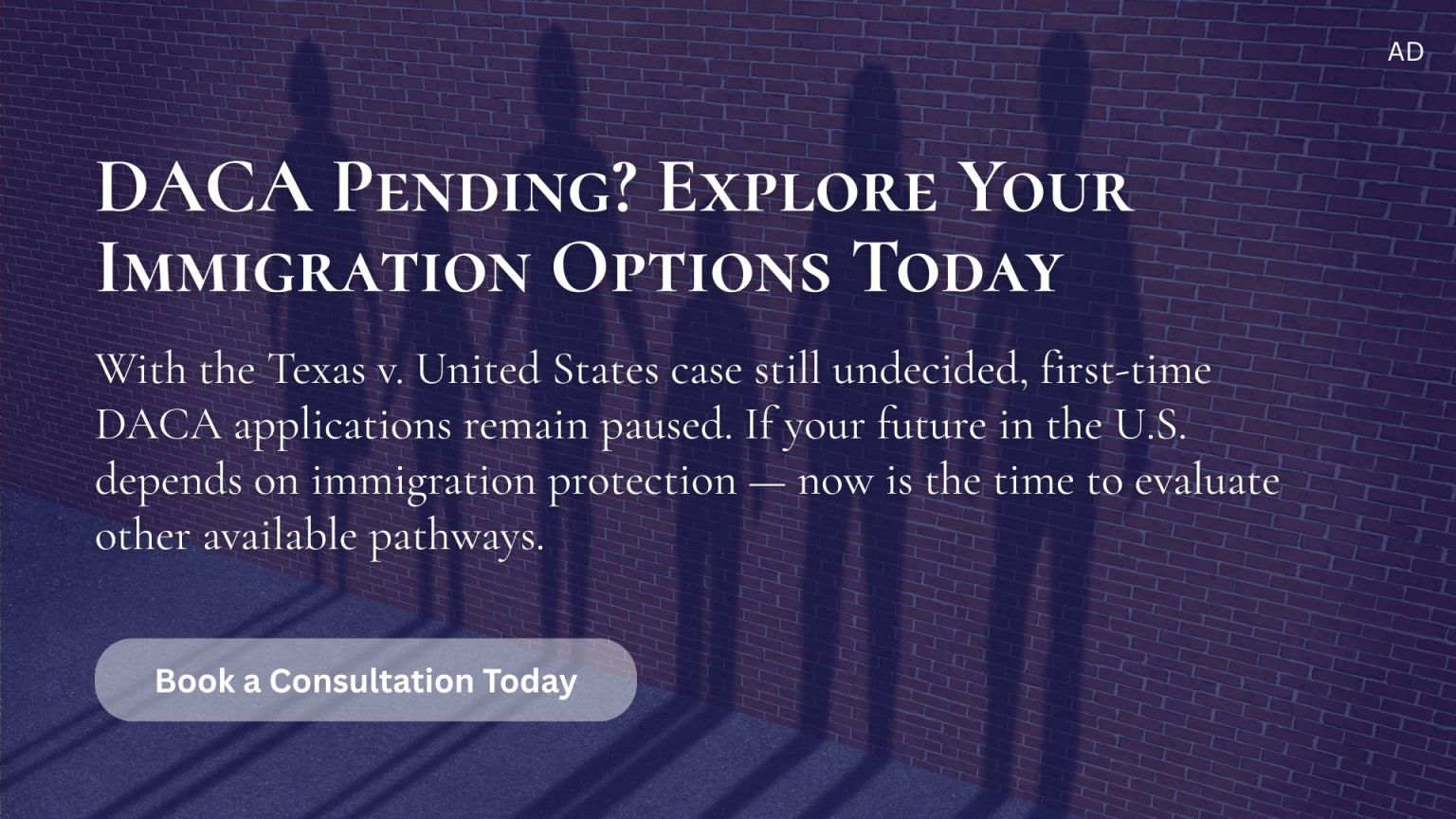 AD

DACA Pending? Explore Your Immigration Options Today

With the Texas v. United States case still undecided, first-time DACA applications remain paused. If your future in the U.S. depends on immigration protection — now is the time to evaluate other available pathways.

Book a Consultation Today